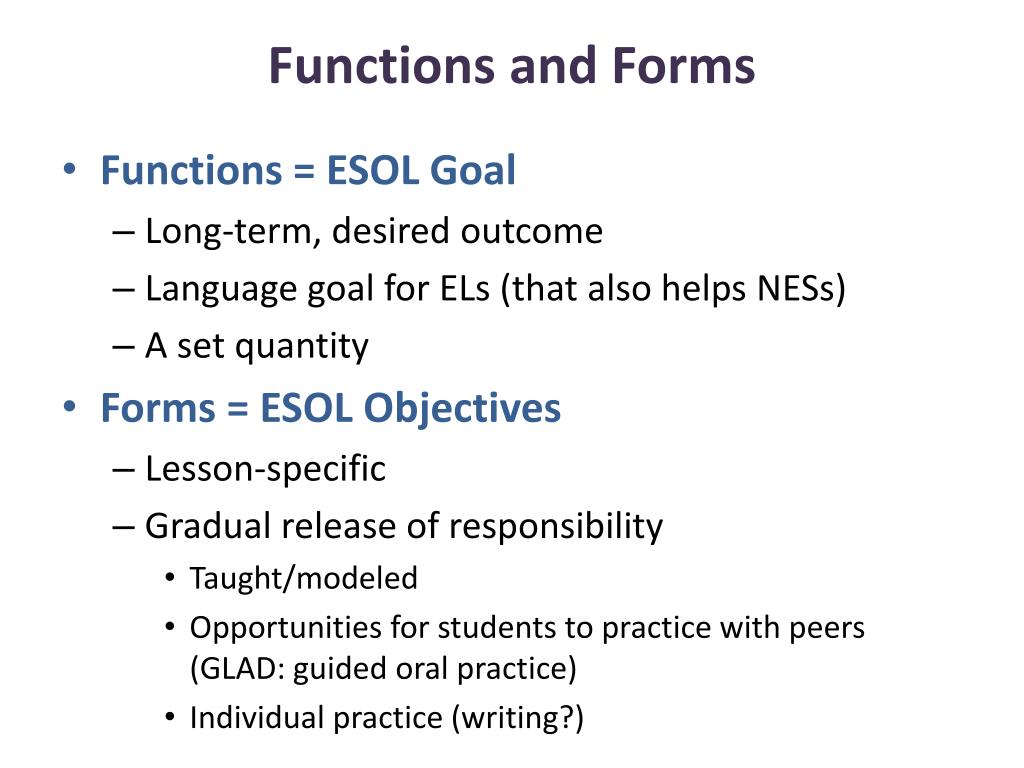 Functions and Forms

• Functions = ESOL Goal
– Long-term, desired outcome
– Language goal for ELs (that also helps NESs)
– A set quantity

• Forms = ESOL Objectives
– Lesson-specific
– Gradual release of responsibility
• Taught/modeled
• Opportunities for students to practice with peers (GLAD: guided oral practice)
• Individual practice (writing?)